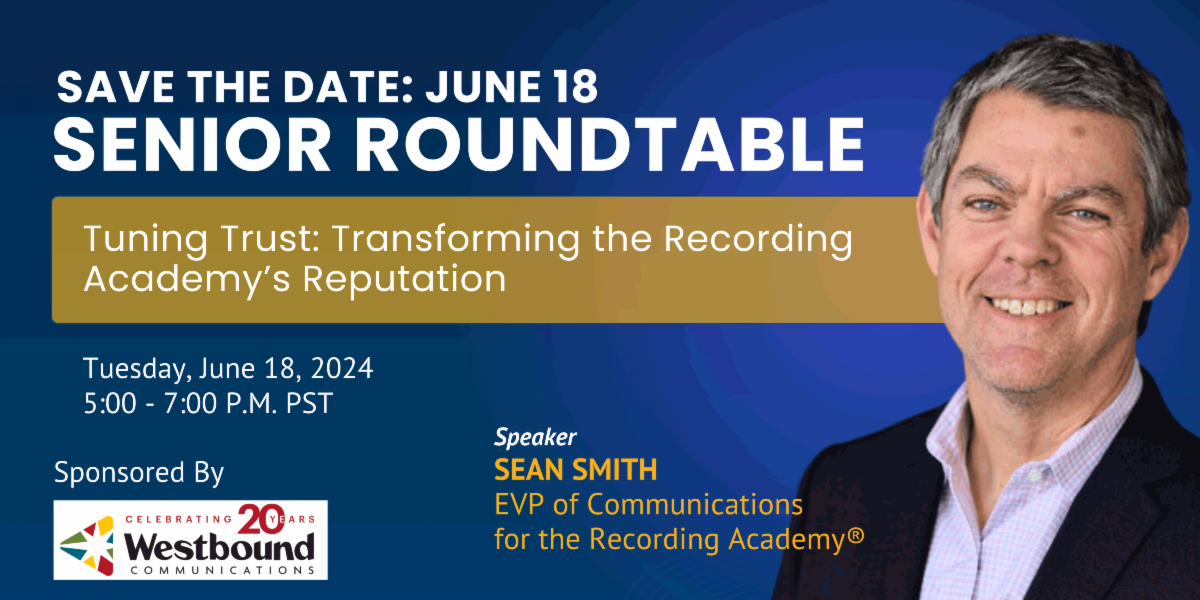 SAVE THE DATE: JUNE 18
SENIOR ROUNDTABLE

Tuning Trust: Transforming the Recording Academy's Reputation

Tuesday, June 18, 2024
5:00 - 7:00 P.M. PST

Sponsored By

CELEBRATING 20 YEARS
Westbound
COMMUNICATIONS

Speaker
SEAN SMITH
EVP of Communications for the Recording Academy®